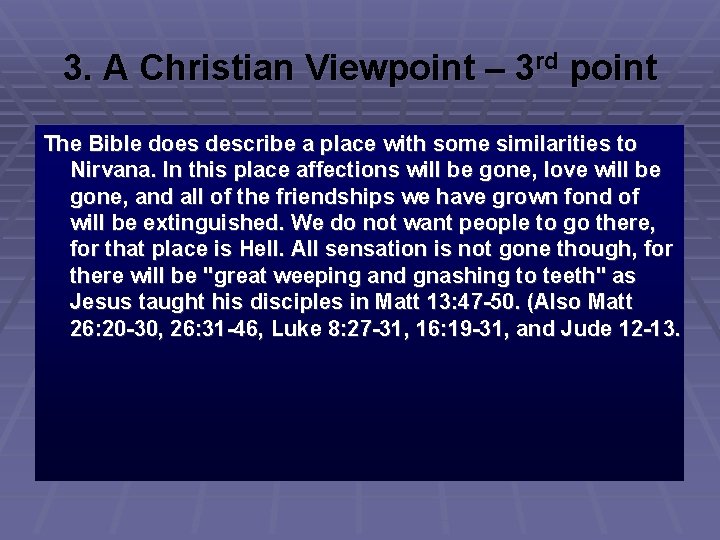 3. A Christian Viewpoint – 3$^{rd}$ point

The Bible does describe a place with some similarities to Nirvana. In this place affections will be gone, love will be gone, and all of the friendships we have grown fond of will be extinguished. We do not want people to go there, for that place is Hell. All sensation is not gone though, for there will be "great weeping and gnashing to teeth" as Jesus taught his disciples in Matt 13:47-50. (Also Matt 26:20-30, 26:31-46, Luke 8:27-31, 16:19-31, and Jude 12-13.